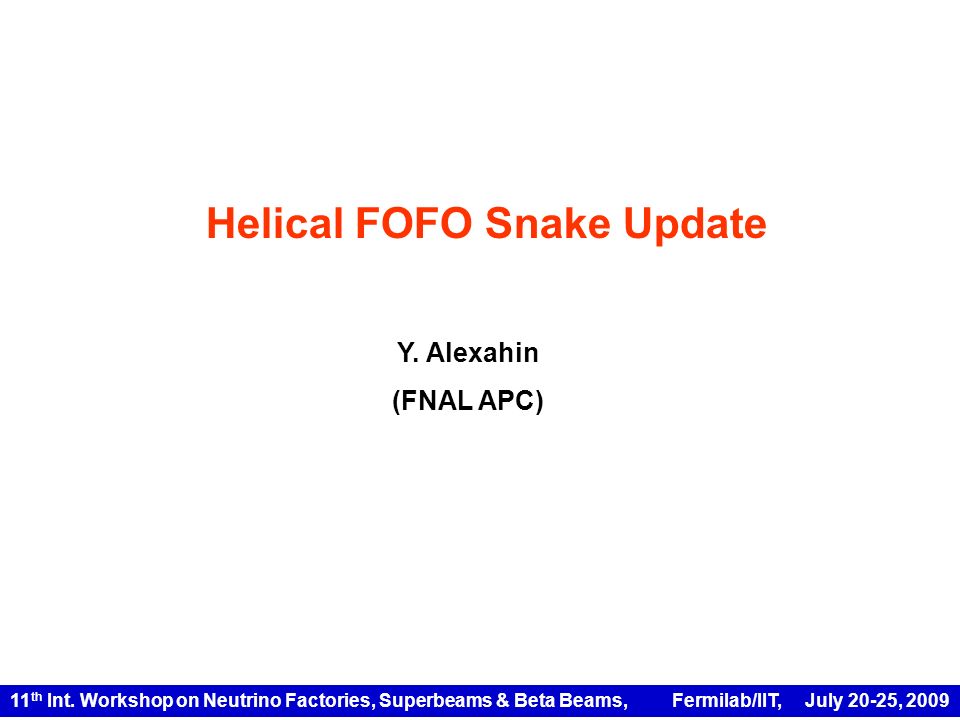 Helical FOFO Snake Update

Y. Alexahin

(FNAL APC)

11$^{th}$ Int. Workshop on Neutrino Factories, Superbeams & Beta Beams, Fermilab/IIT, July 20-25, 2009